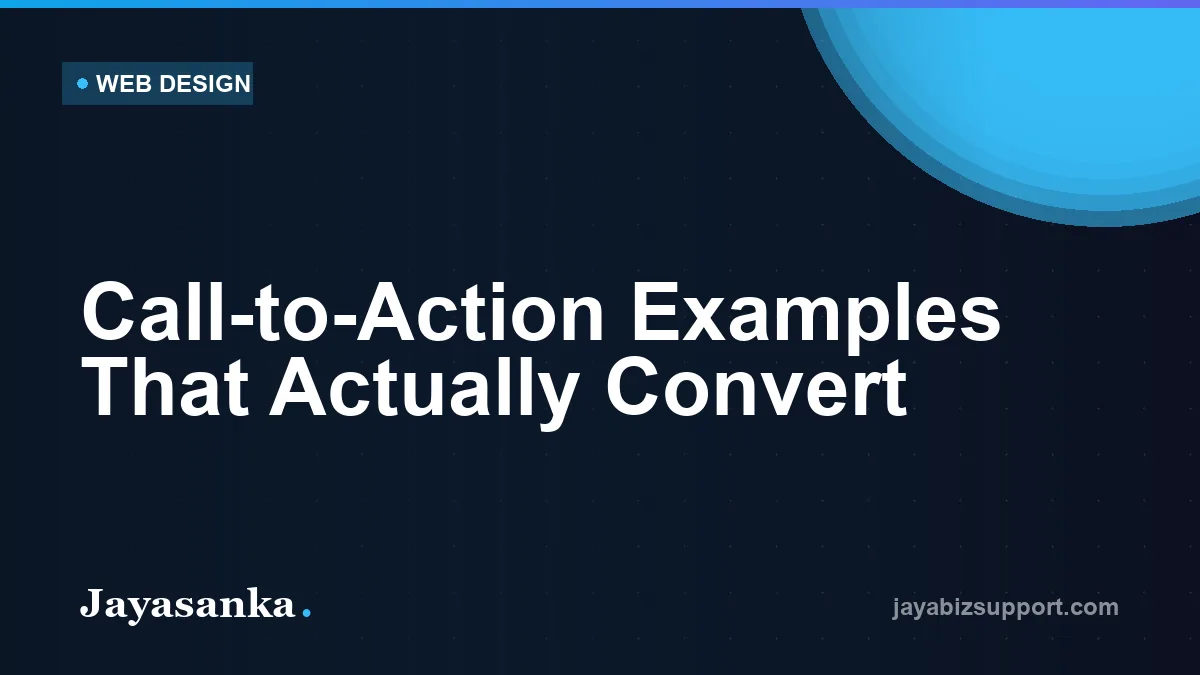 WEB DESIGN

Call-to-Action Examples That Actually Convert

Jayasanka.

jayabizsupport.com